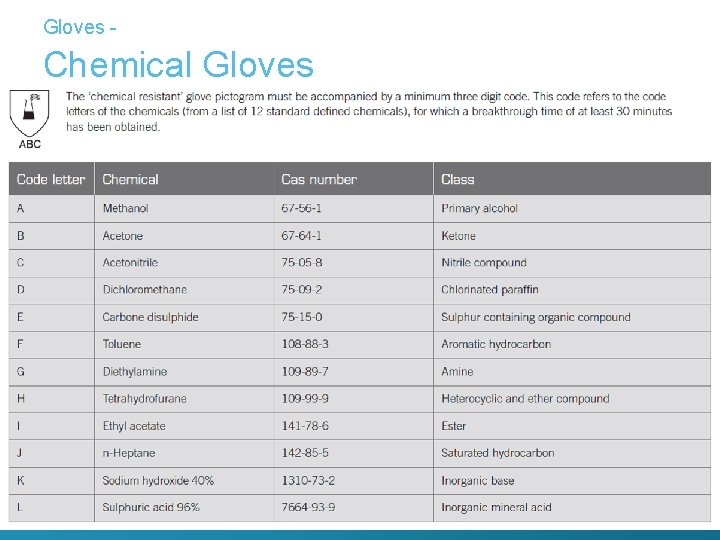 Gloves -

Chemical Gloves

ABC

The 'chemical resistant' glove pictogram must be accompanied by a minimum three digit code. This code refers to the code letters of the chemicals (from a list of 12 standard defined chemicals), for which a breakthrough time of at least 30 minutes has been obtained.

| Code letter | Chemical | Cas number | Class |
|---|---|---|---|
| A | Methanol | 67-56-1 | Primary alcohol |
| B | Acetone | 67-64-1 | Ketone |
| C | Acetonitrile | 75-05-8 | Nitrile compound |
| D | Dichloromethane | 75-09-2 | Chlorinated paraffin |
| E | Carbone disulphide | 75-15-0 | Sulphur containing organic compound |
| F | Toluene | 108-88-3 | Aromatic hydrocarbon |
| G | Diethylamine | 109-89-7 | Amine |
| H | Tetrahydrofurane | 109-99-9 | Heterocyclic and ether compound |
| I | Ethyl acetate | 141-78-6 | Ester |
| J | n-Heptane | 142-85-5 | Saturated hydrocarbon |
| K | Sodium hydroxide 40% | 1310-73-2 | Inorganic base |
| L | Sulphuric acid 96% | 7664-93-9 | Inorganic mineral acid |